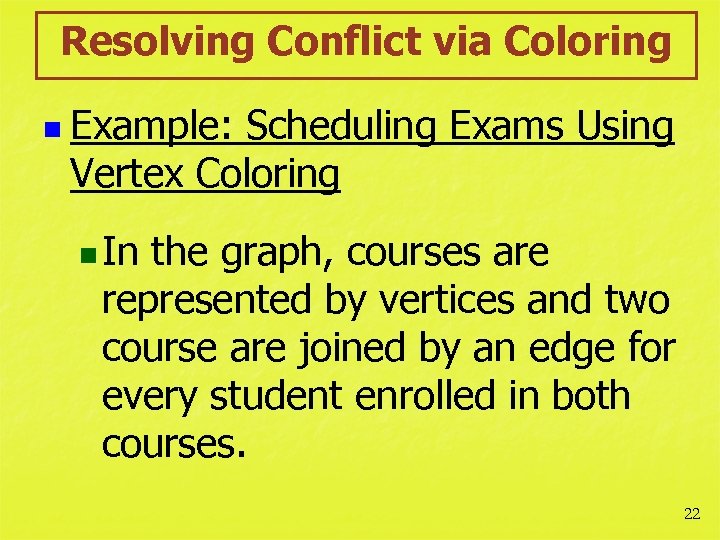 Resolving Conflict via Coloring

Example: Scheduling Exams Using Vertex Coloring

In the graph, courses are represented by vertices and two course are joined by an edge for every student enrolled in both courses.

22